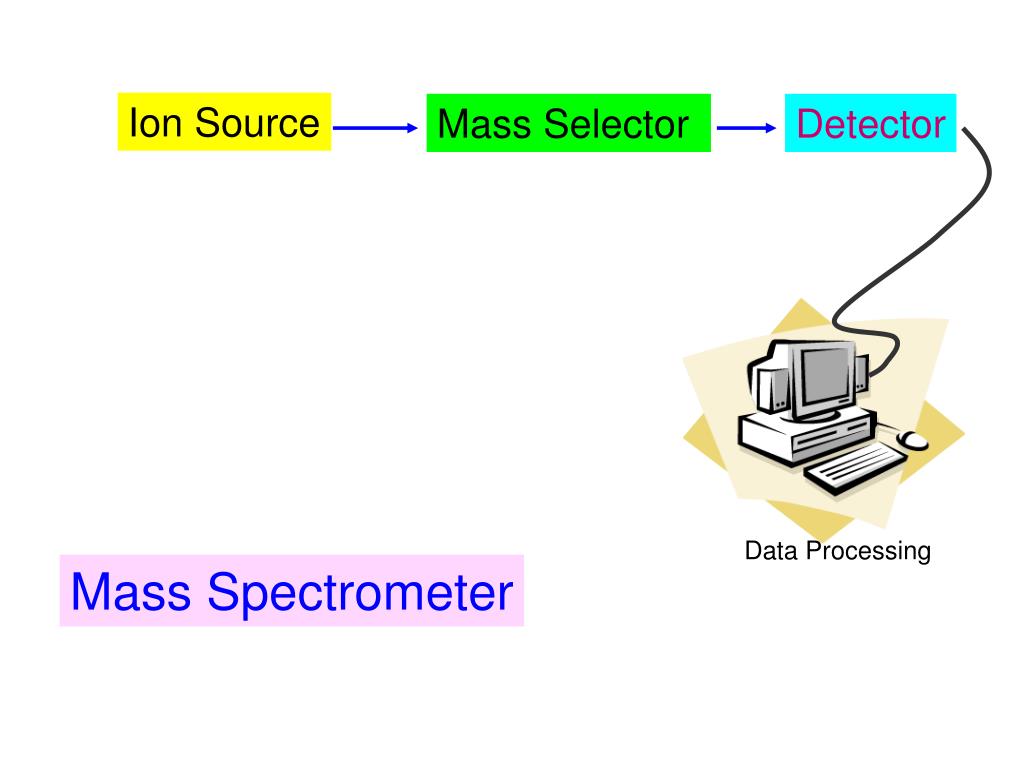 Ion Source

Mass Selector

Detector

Data Processing

Mass Spectrometer